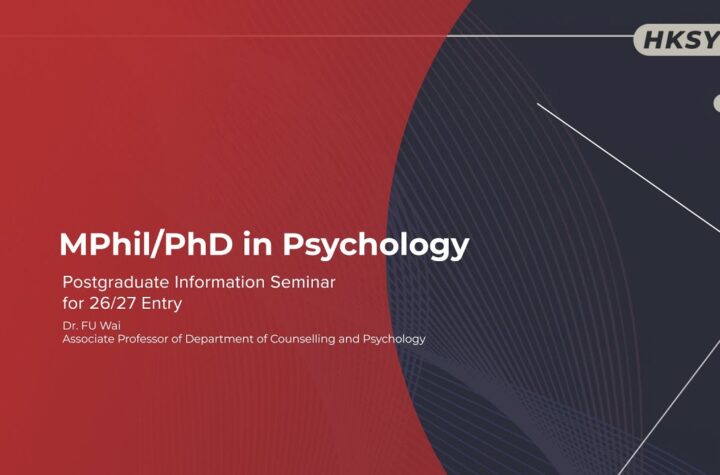 HKSY

MPhil/PhD in Psychology

Postgraduate Information Seminar for 26/27 Entry

Dr. FU Wai
Associate Professor of Department of Counselling and Psychology